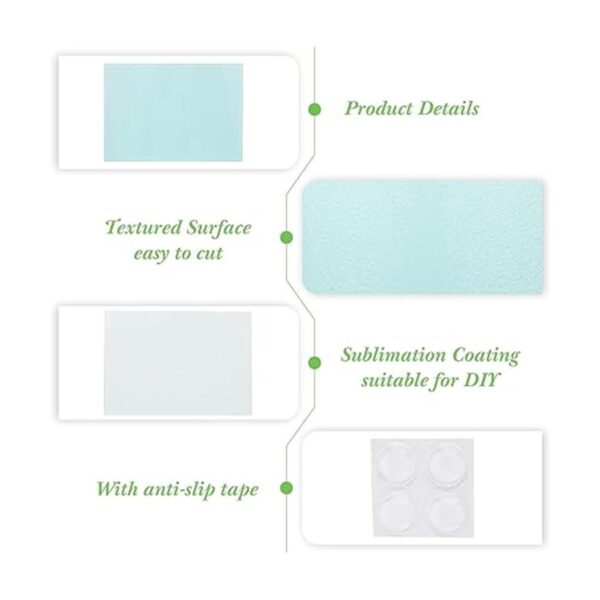 Product Details

Textured Surface easy to cut

Sublimation Coating suitable for DIY

With anti-slip tape